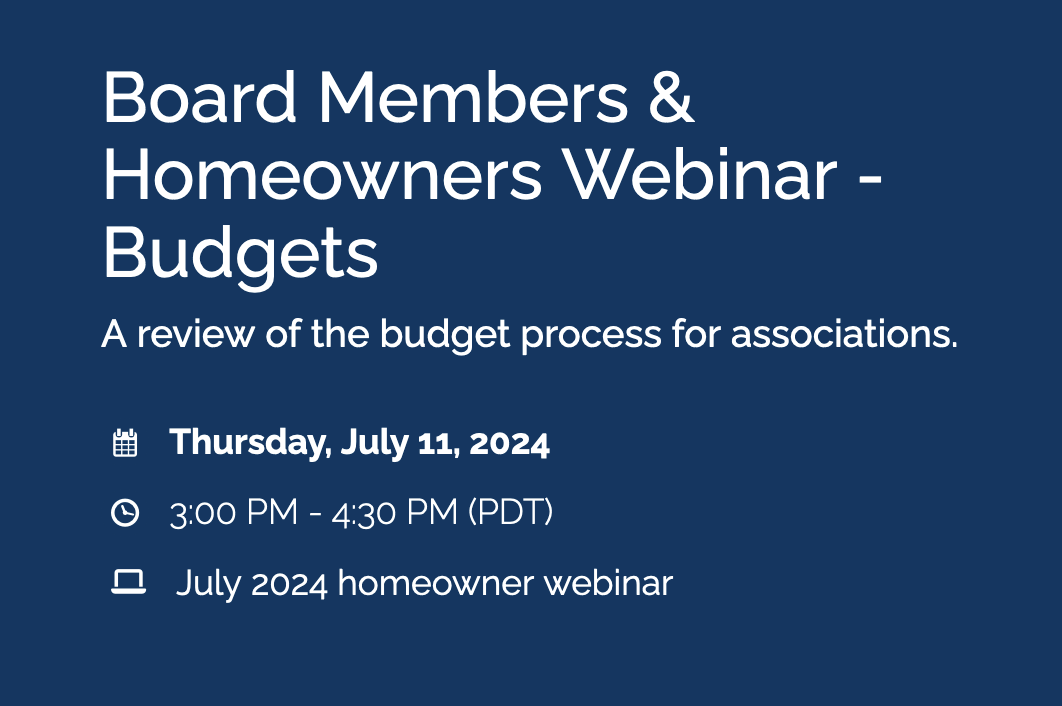 Board Members & Homeowners Webinar - Budgets

A review of the budget process for associations.

Thursday, July 11, 2024

3:00 PM - 4:30 PM (PDT)

July 2024 homeowner webinar